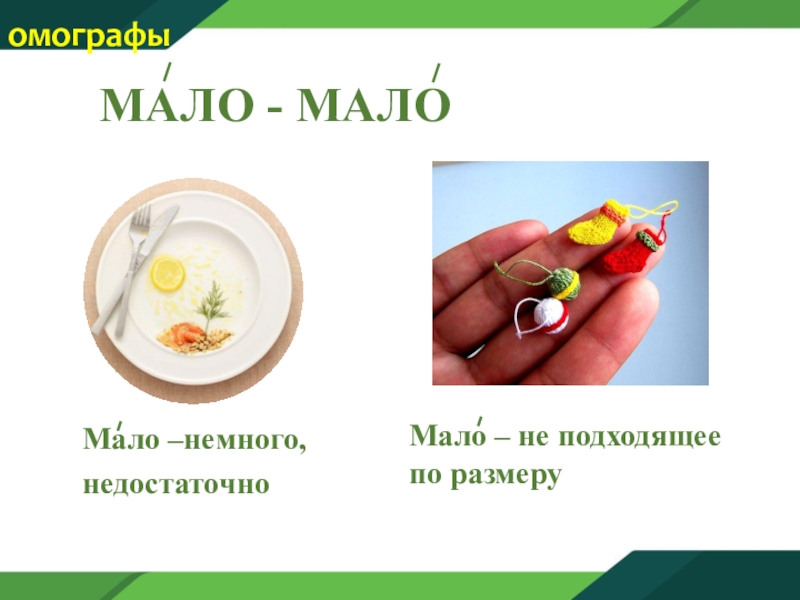 омографы

МА́ЛО - МАЛО́

Ма́ло –немного, недостаточно

Мало́ – не подходящее по размеру